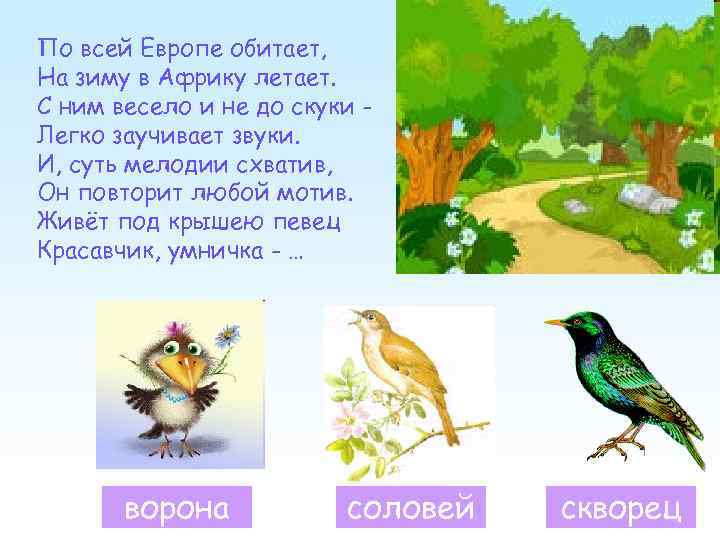 По всей Европе обитает,
На зиму в Африку летает.
С ним весело и не до скуки -
Легко заучивает звуки.
И, суть мелодии схватив,
Он повторит любой мотив.
Живёт под крышею певец
Красавчик, умничка - …

ворона

соловей

скворец